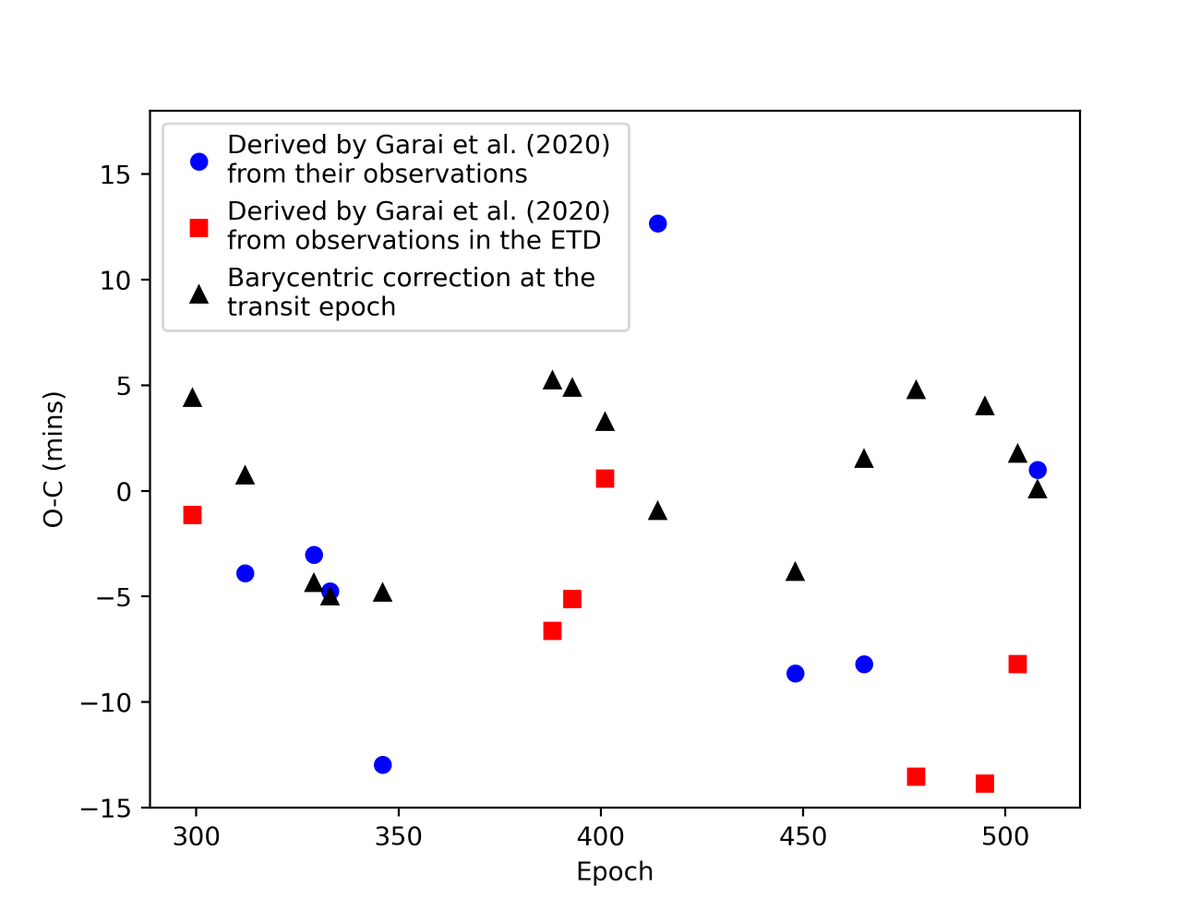 Derived by Garai et al. (2020) from their observations
Derived by Garai et al. (2020) from observations in the ETD
Barycentric correction at the transit epoch

O-C (mins)

15
10
5
0
−5
−10
−15

300
350
400
450
500

Epoch